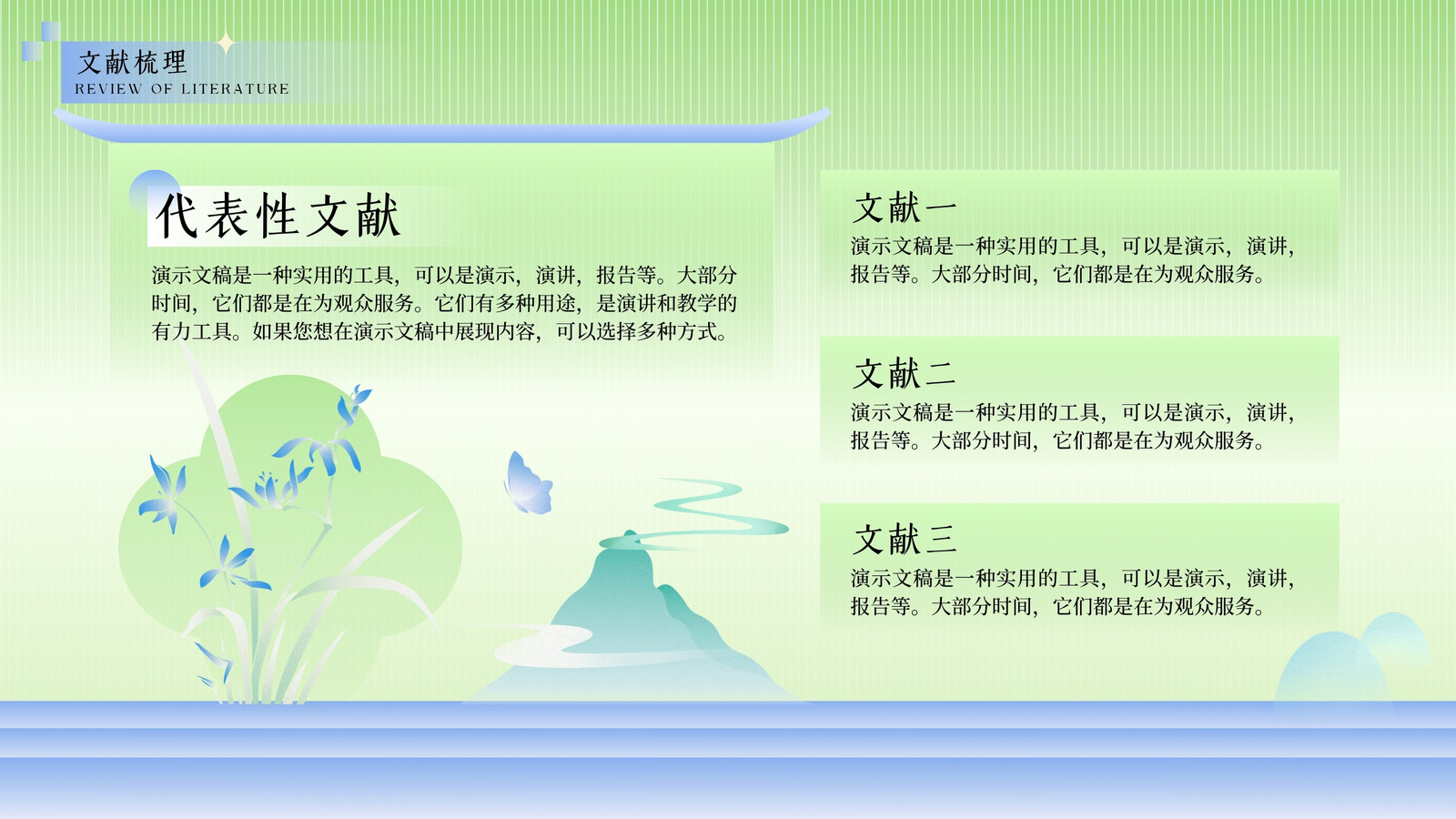 文献梳理
REVIEW OF LITERATURE

代表性文献

演示文稿是一种实用的工具，可以是演示，演讲，报告等。大部分时间，它们都是在为观众服务。它们有多种用途，是演讲和教学的有力工具。如果您想在演示文稿中展现内容，可以选择多种方式。

文献一

演示文稿是一种实用的工具，可以是演示，演讲，报告等。大部分时间，它们都是在为观众服务。

文献二

演示文稿是一种实用的工具，可以是演示，演讲，报告等。大部分时间，它们都是在为观众服务。

文献三

演示文稿是一种实用的工具，可以是演示，演讲，报告等。大部分时间，它们都是在为观众服务。